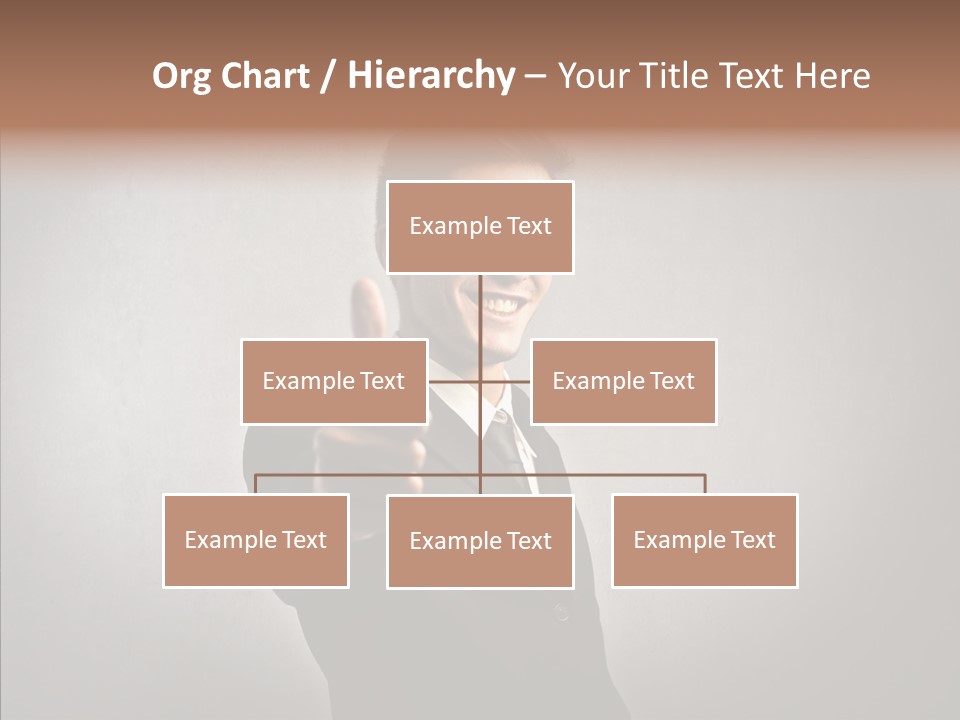 Org Chart / Hierarchy – Your Title Text Here

Example Text

Example Text

Example Text

Example Text

Example Text

Example Text